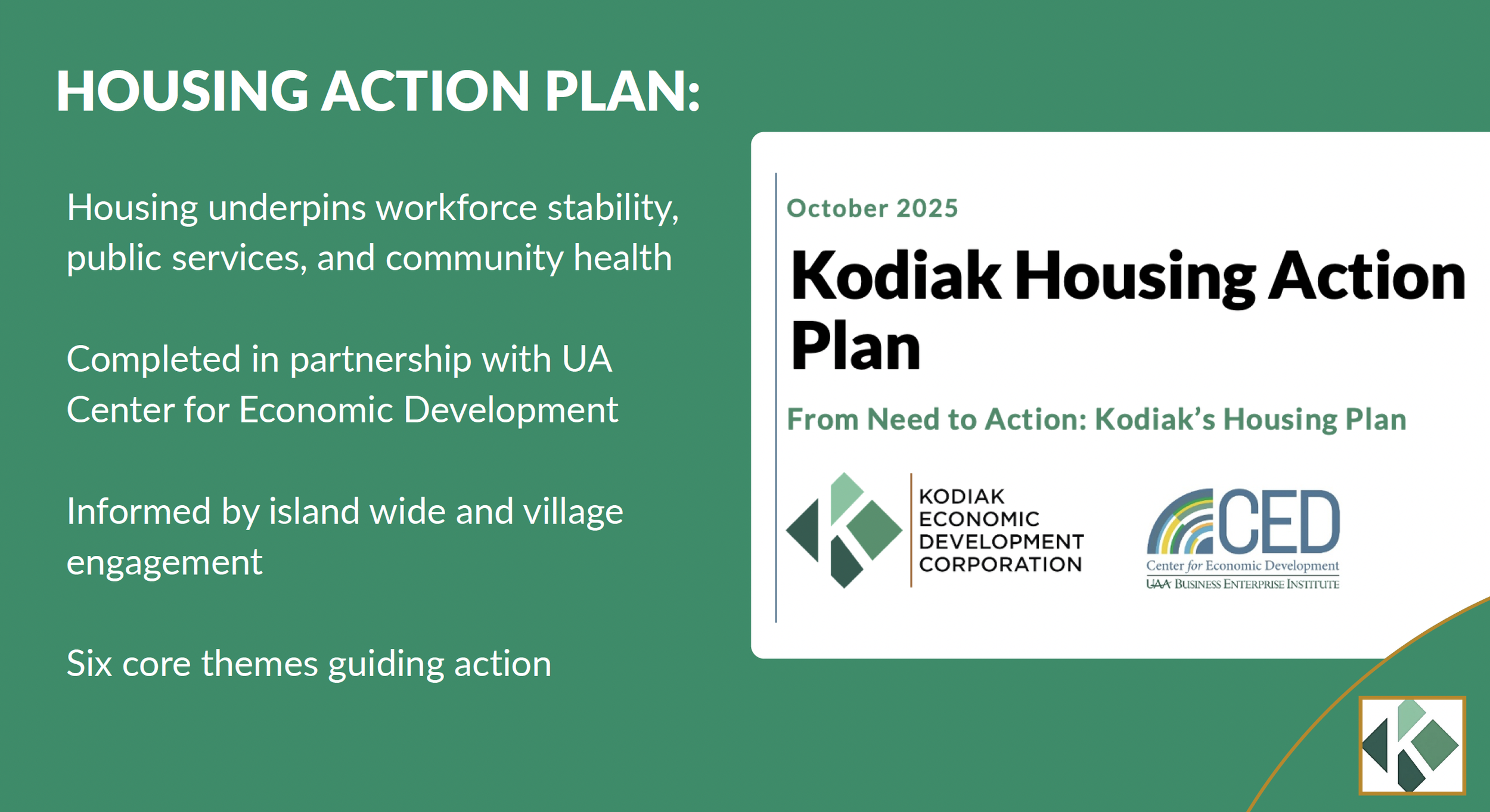 HOUSING ACTION PLAN:

Housing underpins workforce stability, public services, and community health

Completed in partnership with UA Center for Economic Development

Informed by island wide and village engagement

Six core themes guiding action

October 2025

Kodiak Housing Action Plan

From Need to Action: Kodiak's Housing Plan

KODIAK ECONOMIC DEVELOPMENT CORPORATION

CED

Center for Economic Development

UAA BUSINESS ENTERPRISE INSTITUTE